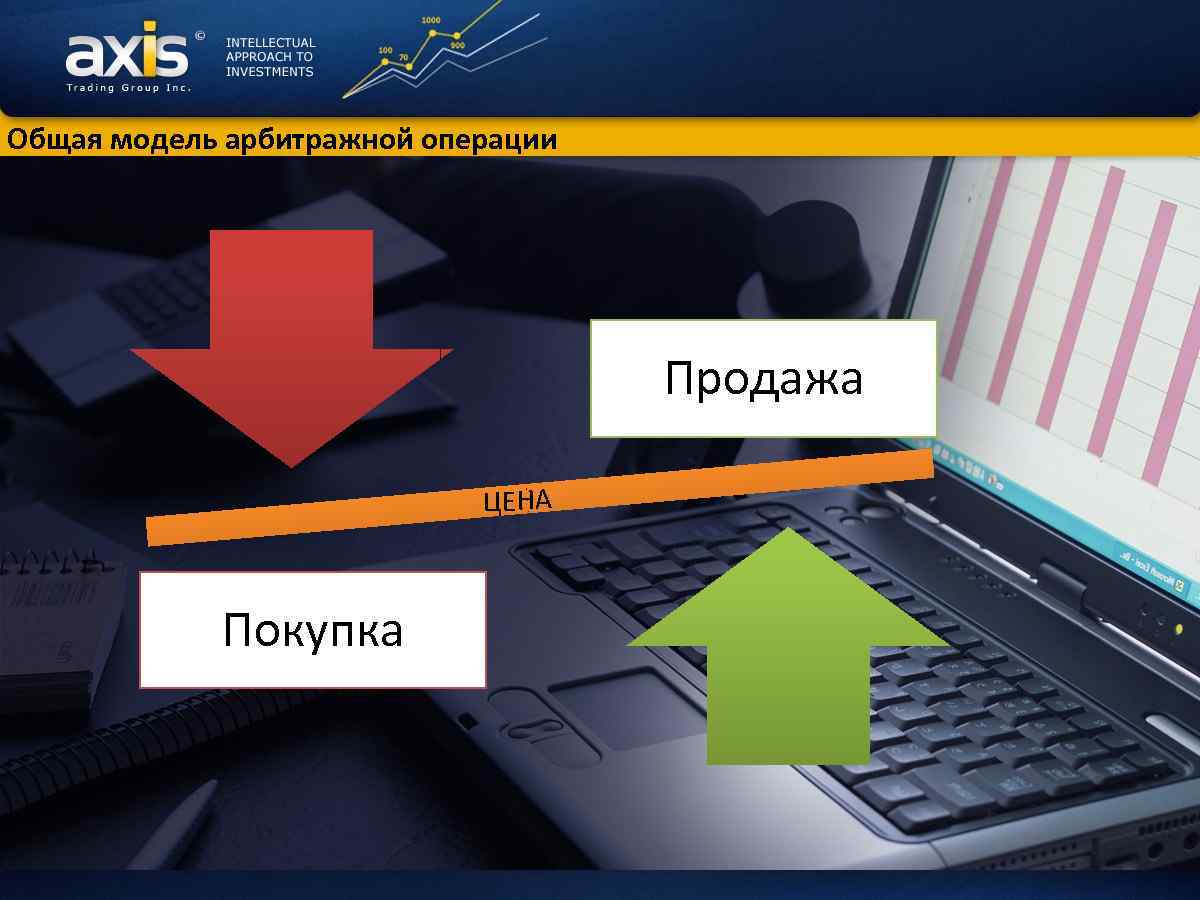 axis ©
Trading Group Inc.

INTELLECTUAL APPROACH TO INVESTMENTS

100
70
1000
900

Общая модель арбитражной операции

Продажа

ЦЕНА

Покупка